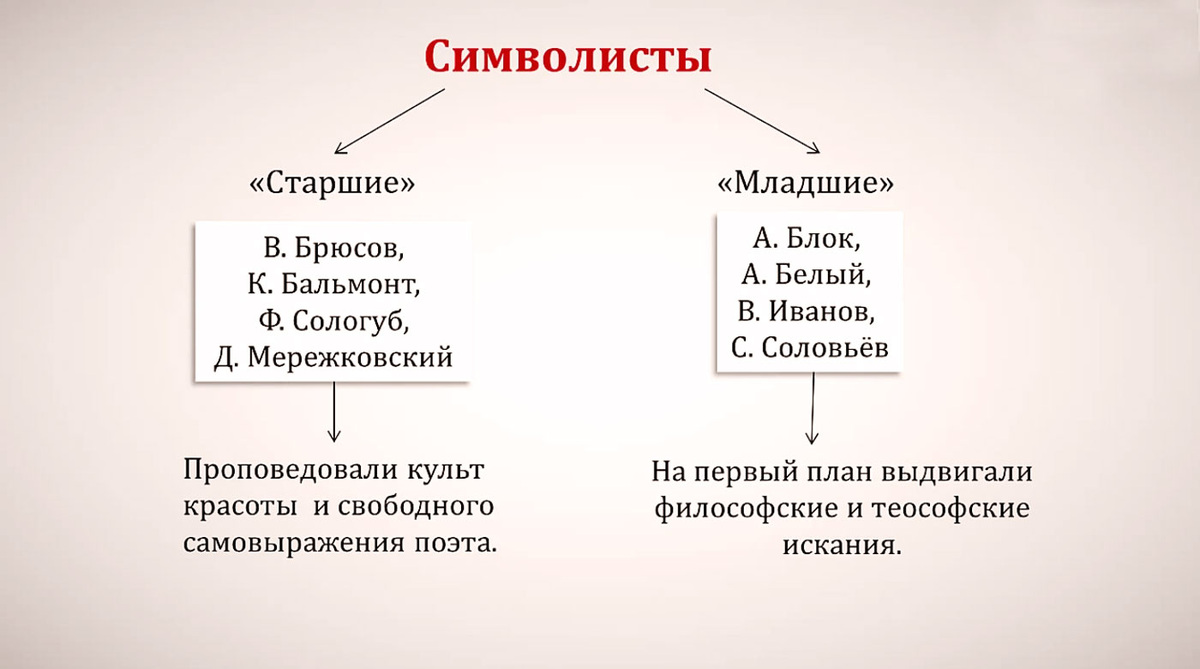 Символисты

«Старшие»

В. Брюсов,
К. Бальмонт,
Ф. Сологуб,
Д. Мережковский

Проповедовали культ красоты  и свободного самовыражения поэта.

«Младшие»

А. Блок,
А. Белый,
В. Иванов,
С. Соловьёв

На первый план выдвигали философские и теософские искания.